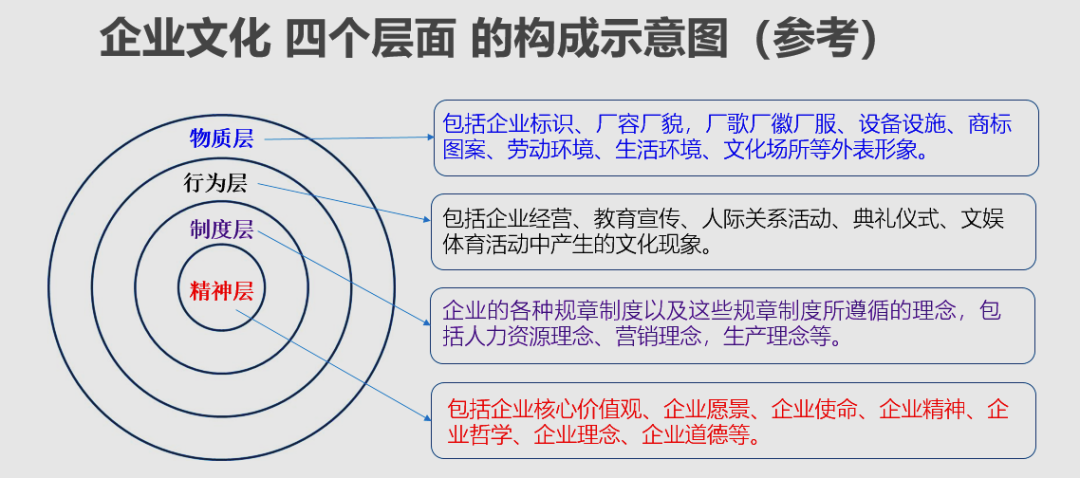 企业文化 四个层面 的构成示意图（参考）

物质层

行为层

制度层

精神层

包括企业标识、厂容厂貌，厂歌厂徽厂服、设备设施、商标图案、劳动环境、生活环境、文化场所等外表形象。

包括企业经营、教育宣传、人际关系活动、典礼仪式、文娱体育活动中产生的文化现象。

企业的各种规章制度以及这些规章制度所遵循的理念，包括人力资源理念、营销理念，生产理念等。

包括企业核心价值观、企业愿景、企业使命、企业精神、企业哲学、企业理念、企业道德等。